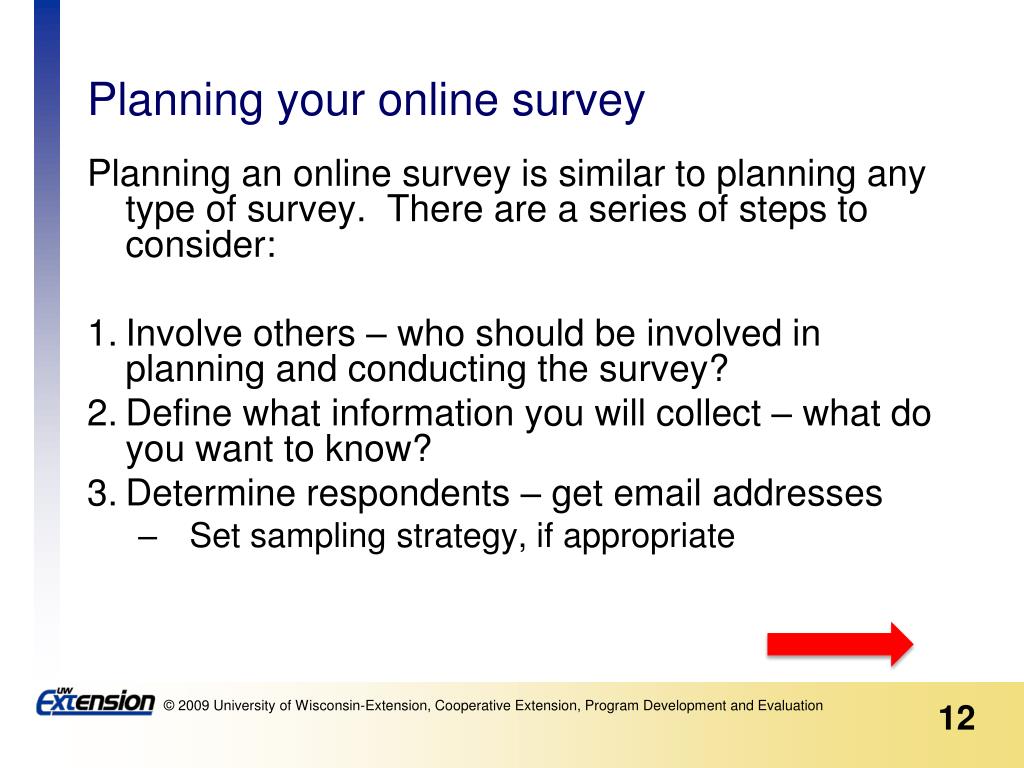 Planning your online survey

Planning an online survey is similar to planning any type of survey. There are a series of steps to consider:

1. Involve others – who should be involved in planning and conducting the survey?
2. Define what information you will collect – what do you want to know?
3. Determine respondents – get email addresses
– Set sampling strategy, if appropriate

UW Extension © 2009 University of Wisconsin-Extension, Cooperative Extension, Program Development and Evaluation

12